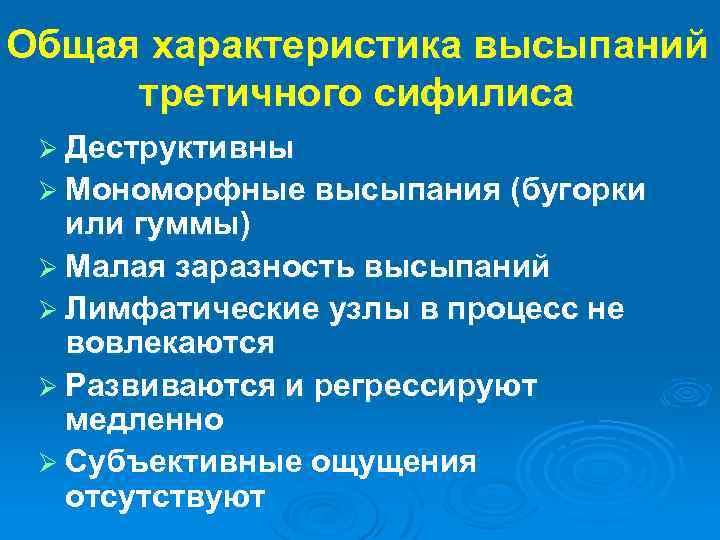 Общая характеристика высыпаний третичного сифилиса

➢ Деструктивны
➢ Мономорфные высыпания (бугорки или гуммы)
➢ Малая заразность высыпаний
➢ Лимфатические узлы в процесс не вовлекаются
➢ Развиваются и регрессируют медленно
➢ Субъективные ощущения отсутствуют